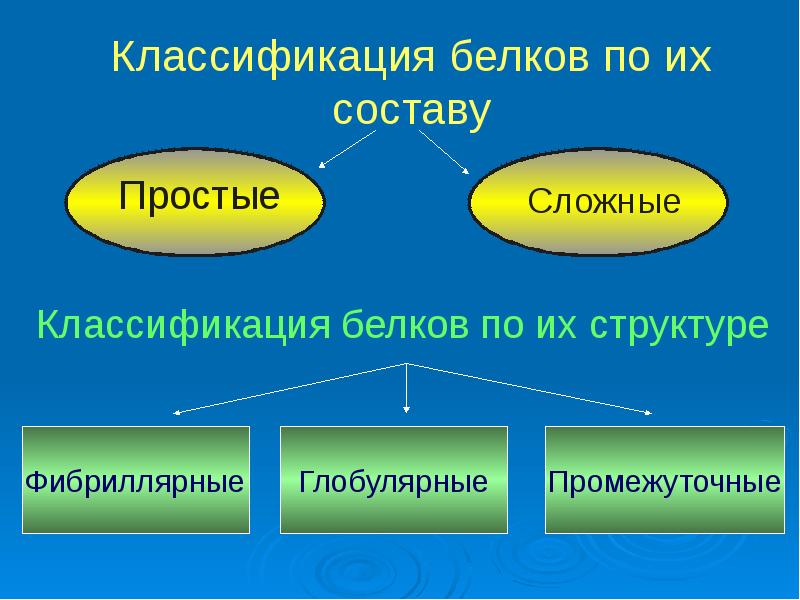 Классификация белков по их составу

Простые

Сложные

Классификация белков по их структуре

Фибриллярные

Глобулярные

Промежуточные